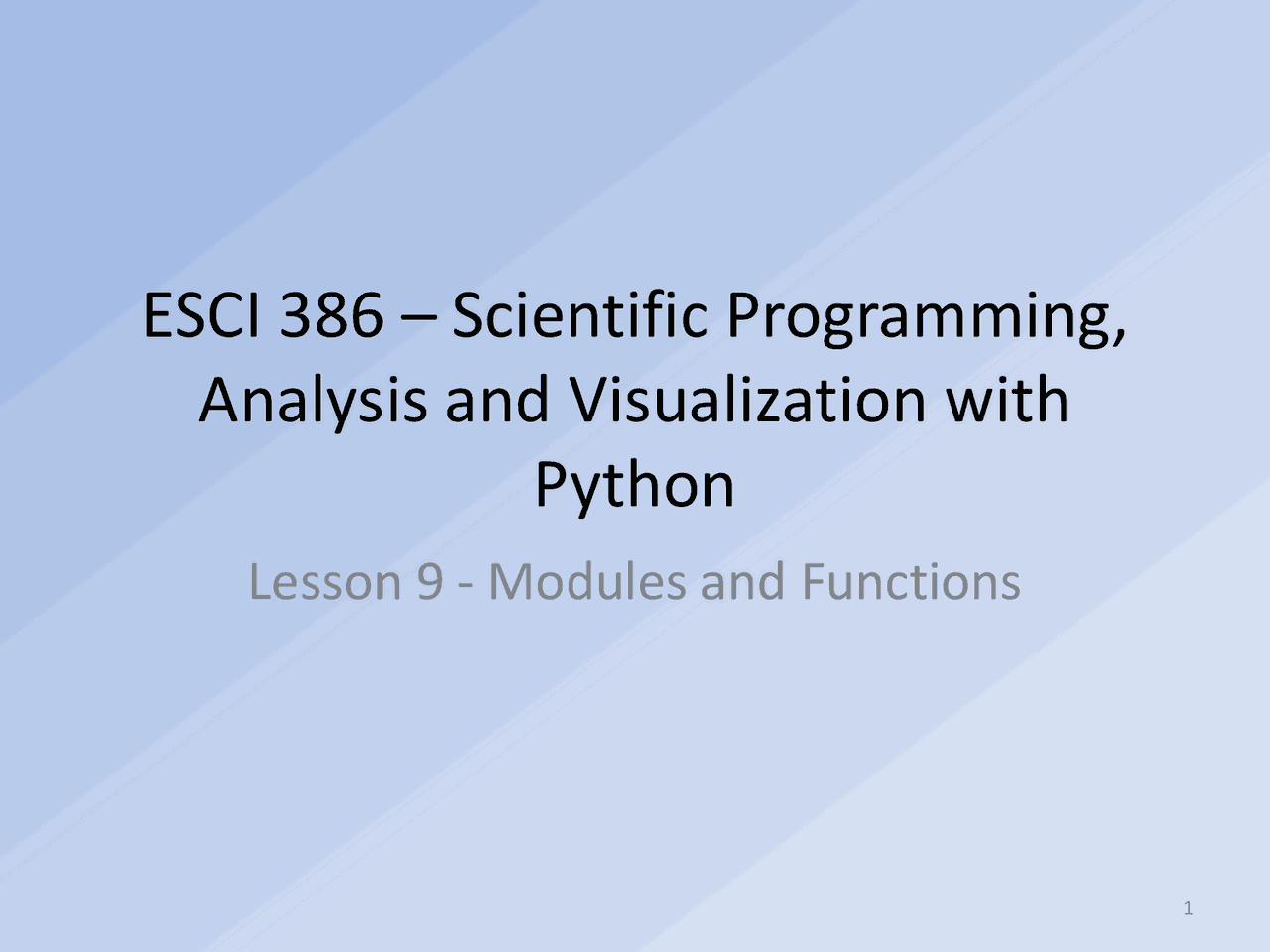 ESCI 386 – Scientific Programming, Analysis and Visualization with Python

Lesson 9 - Modules and Functions

1